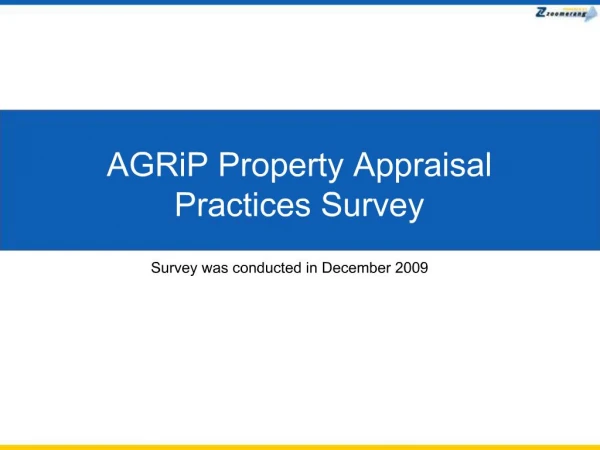 zoomerang

AGRiP Property Appraisal Practices Survey

Survey was conducted in December 2009